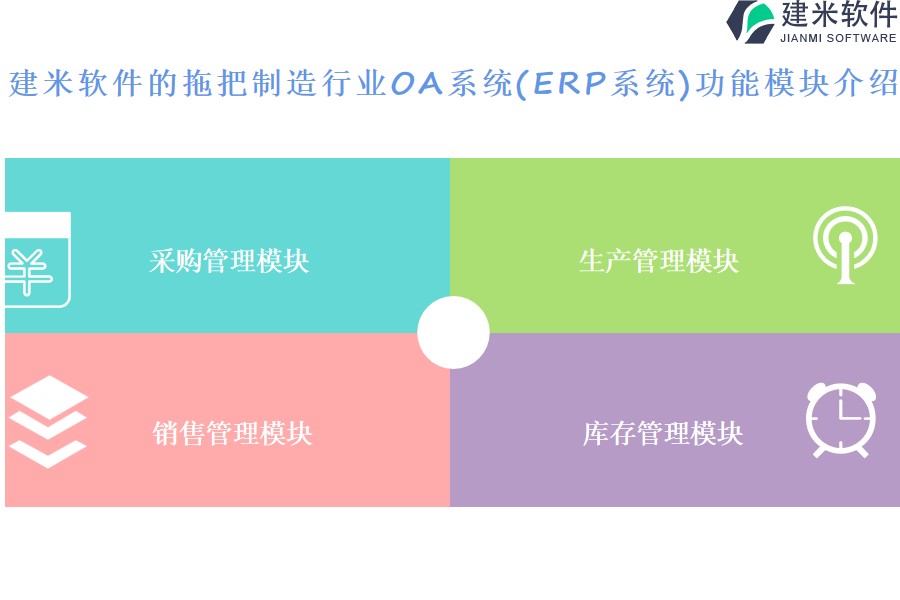 建米软件
JIANMI SOFTWARE

建米软件的拖把制造行业OA系统(ERP系统)功能模块介绍

采购管理模块

生产管理模块

销售管理模块

库存管理模块